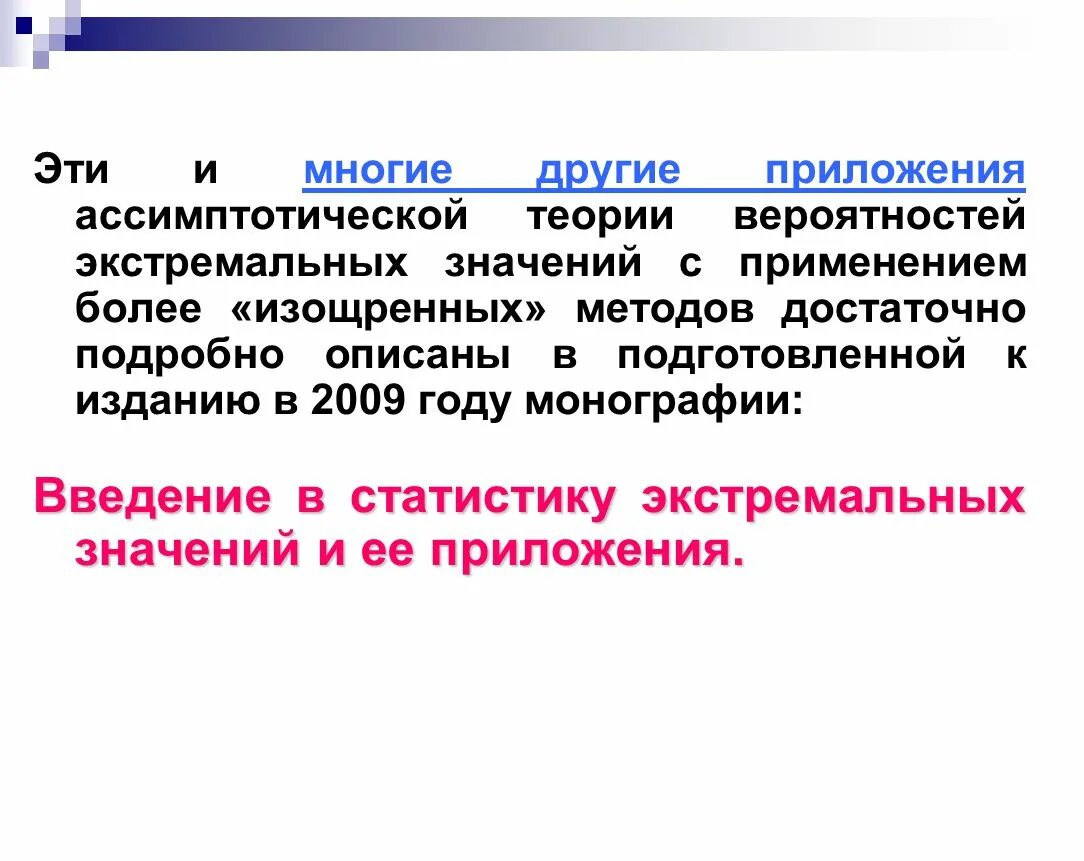 Эти и многие другие приложения ассимптотической теории вероятностей экстремальных значений с применением более «изощренных» методов достаточно подробно описаны в подготовленной к изданию в 2009 году монографии:

Введение в статистику экстремальных значений и ее приложения.